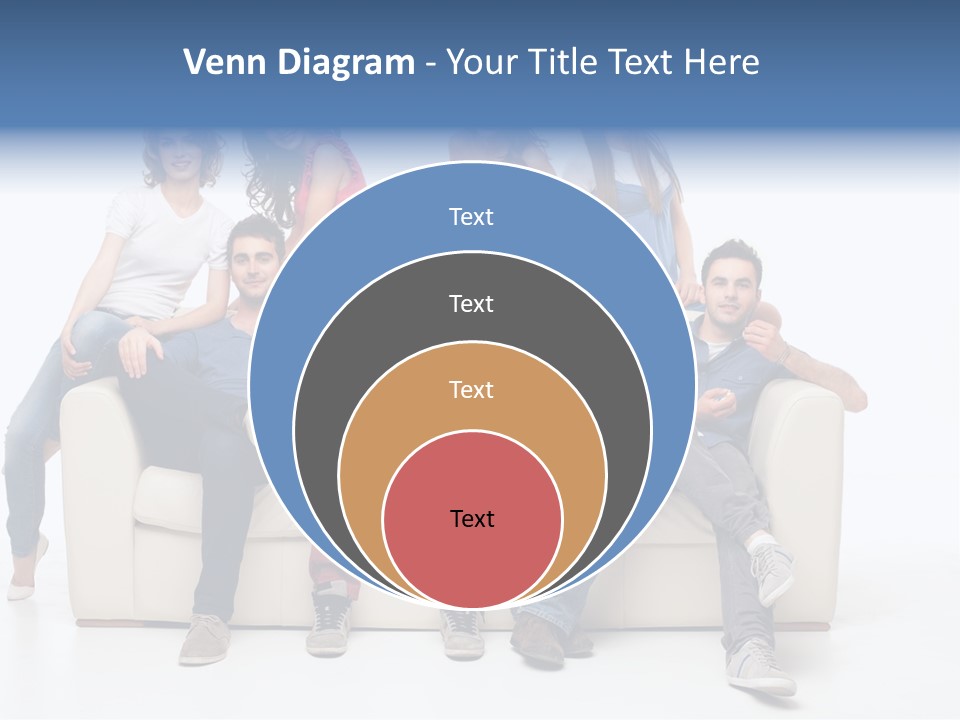 Venn Diagram - Your Title Text Here

Text

Text

Text

Text